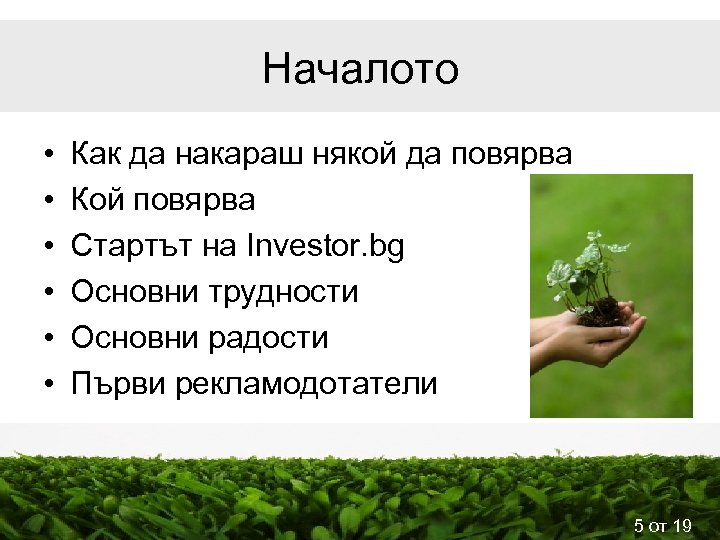 Началото

• Как да накараш някой да повярва
• Кой повярва
• Стартът на Investor.bg
• Основни трудности
• Основни радости
• Първи рекламодотатели

5 от 19